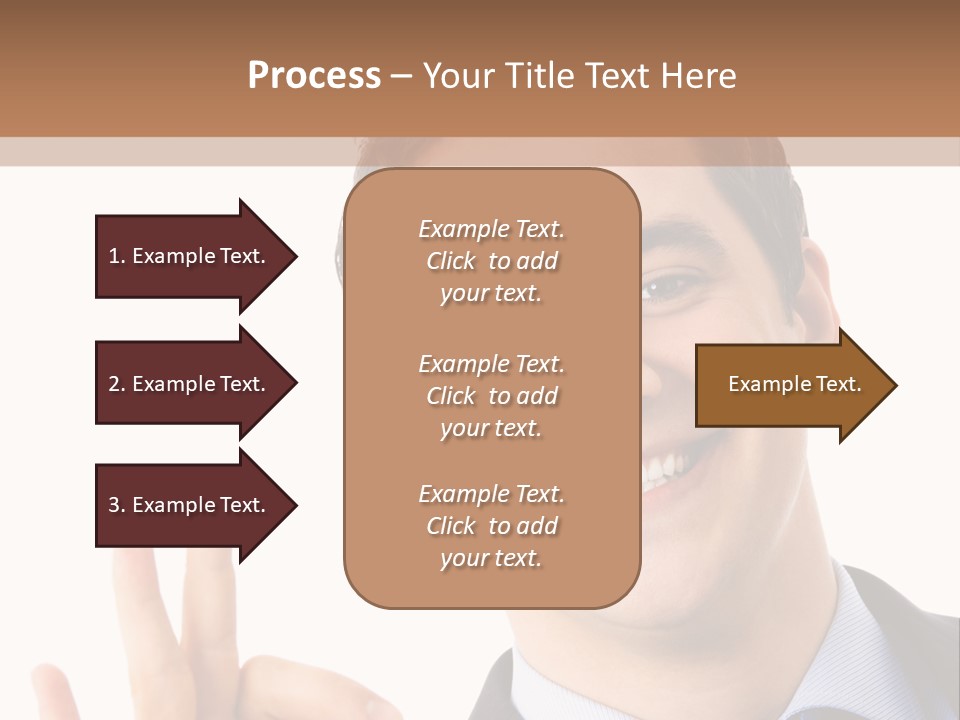 Process – Your Title Text Here

1. Example Text.

2. Example Text.

3. Example Text.

Example Text. Click to add your text.

Example Text. Click to add your text.

Example Text. Click to add your text.

Example Text.